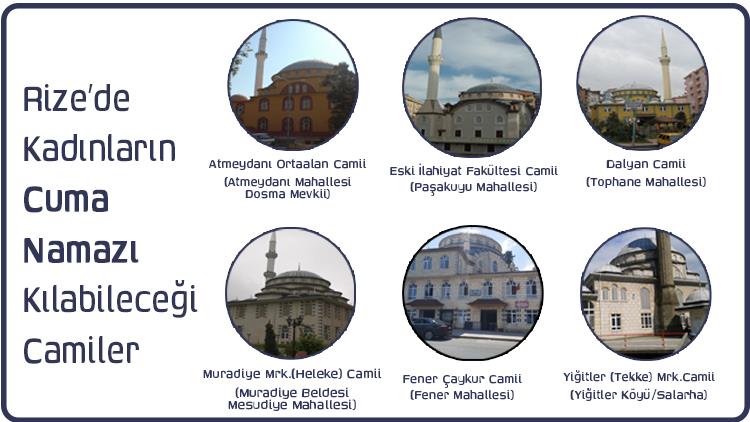 Rize'de Kadınların Cuma Namazı Kılabileceği Camiler

Atmeydanı Ortaalan Camii
(Atmeydanı Mahallesi Dosma Mevkii)

Eski İlahiyat Fakültesi Camii
(Paşakuyu Mahallesi)

Dalyan Camii
(Tophane Mahallesi)

Muradiye Mrk.(Heleke) Camii
(Muradiye Beldesi Mesudiye Mahallesi)

Fener Çaykur Camii
(Fener Mahallesi)

Yiğitler (Tekke) Mrk.Camii
(Yiğitler Köyü/Salarha)